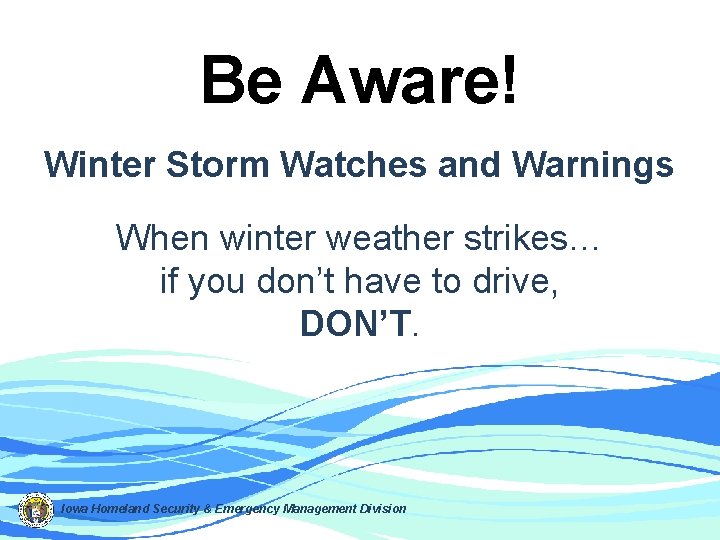 Be Aware!

Winter Storm Watches and Warnings

When winter weather strikes… if you don’t have to drive, DON’T.

Iowa Homeland Security & Emergency Management Division